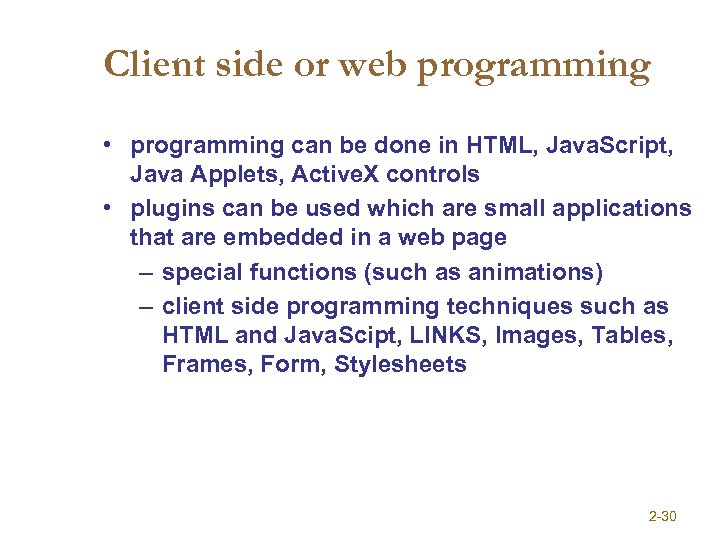 Client side or web programming

• programming can be done in HTML, JavaScript, Java Applets, ActiveX controls
• plugins can be used which are small applications that are embedded in a web page
– special functions (such as animations)
– client side programming techniques such as HTML and JavaScipt, LINKS, Images, Tables, Frames, Form, Stylesheets

2-30